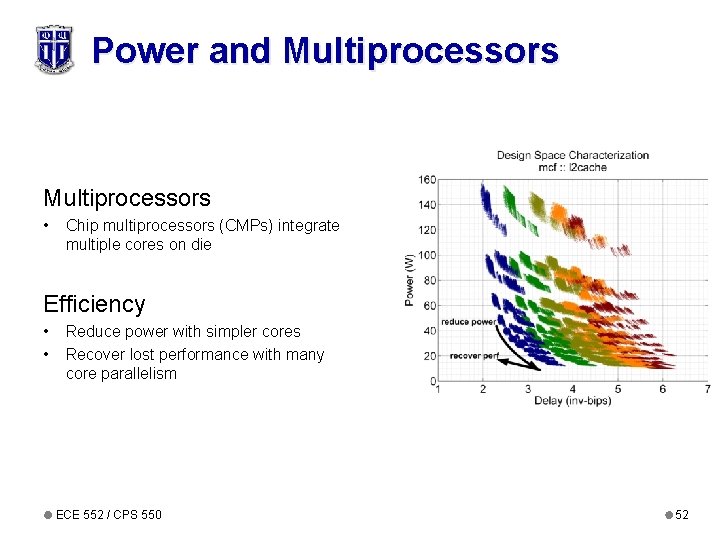 Power and Multiprocessors

Multiprocessors

• Chip multiprocessors (CMPs) integrate multiple cores on die

Efficiency

• Reduce power with simpler cores
• Recover lost performance with many core parallelism

Design Space Characterization
mcf :: l2cache

160
140
120
100
80
60
40
20
0

Power (W)

reduce power
recover perf

1 2 3 4 5 6 7
Delay (inv-bips)

ECE 552 / CPS 550

52